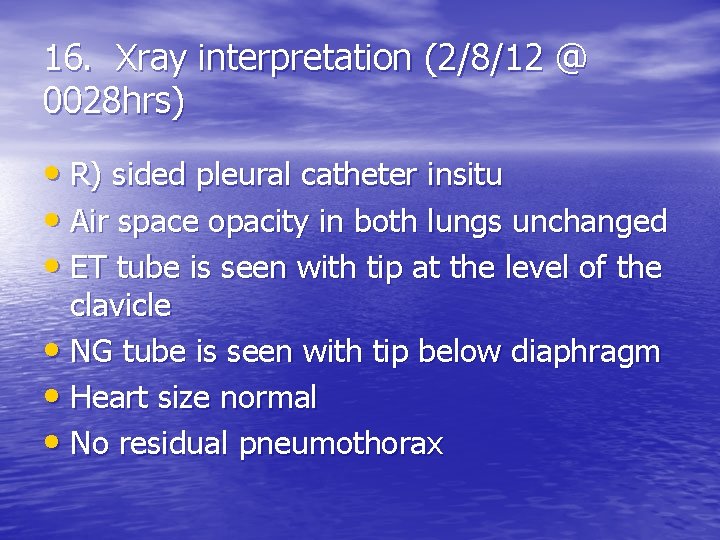 16. Xray interpretation (2/8/12 @ 0028hrs)

• R) sided pleural catheter insitu
• Air space opacity in both lungs unchanged
• ET tube is seen with tip at the level of the clavicle
• NG tube is seen with tip below diaphragm
• Heart size normal
• No residual pneumothorax